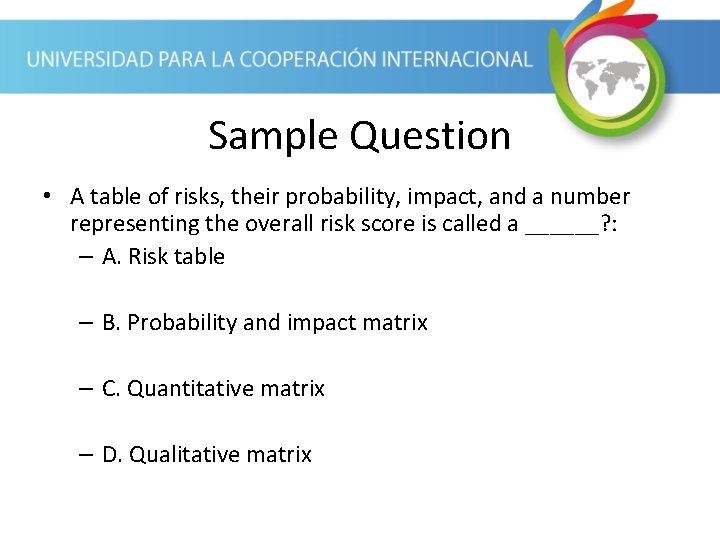 UNIVERSIDAD PARA LA COOPERACIÓN INTERNACIONAL

Sample Question

• A table of risks, their probability, impact, and a number representing the overall risk score is called a ______?:
– A. Risk table
– B. Probability and impact matrix
– C. Quantitative matrix
– D. Qualitative matrix